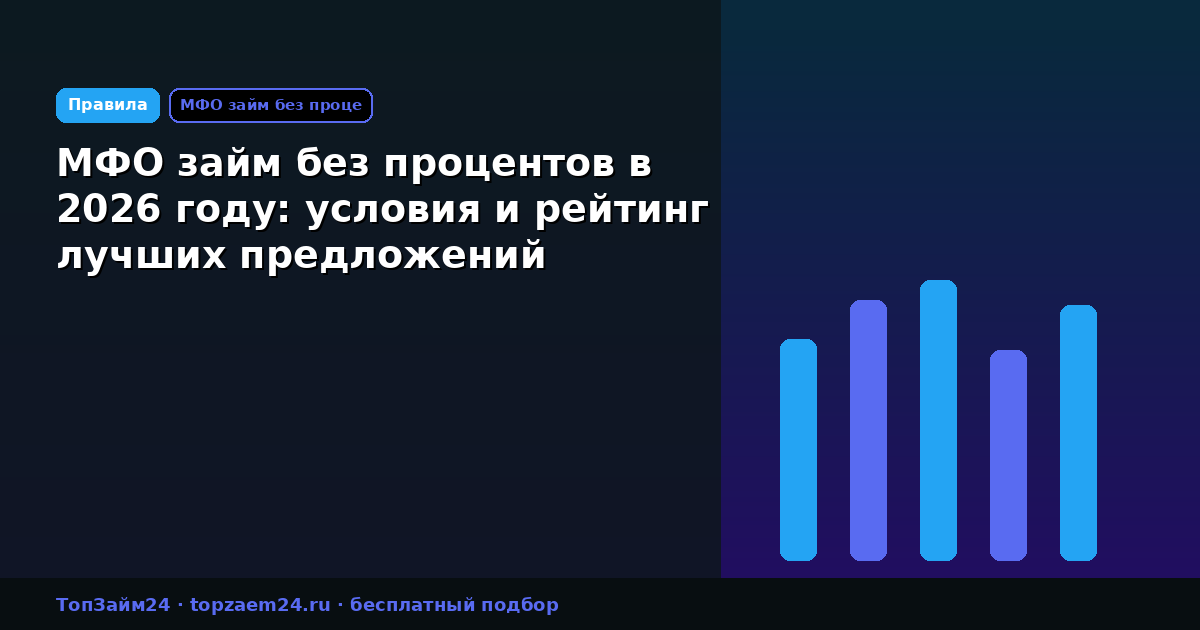 Правила

МФО займ без проце

МФО займ без процентов в 2026 году: условия и рейтинг лучших предложений

ТопЗайм24 · topzaem24.ru · бесплатный подбор